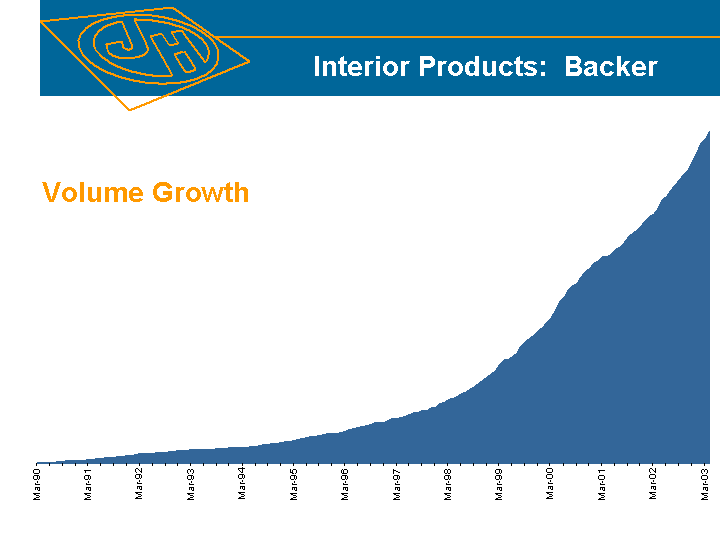 JH

Interior Products: Backer

Volume Growth

Mar-90
Mar-91
Mar-92
Mar-93
Mar-94
Mar-95
Mar-96
Mar-97
Mar-98
Mar-99
Mar-00
Mar-01
Mar-02
Mar-03